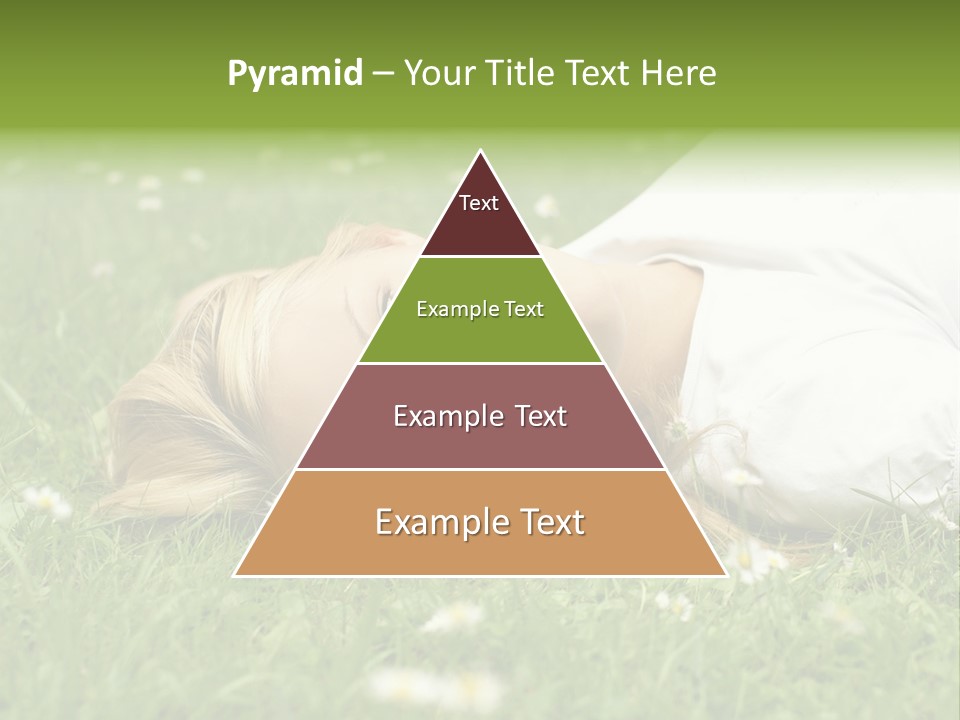 Pyramid – Your Title Text Here

Text

Example Text

Example Text

Example Text